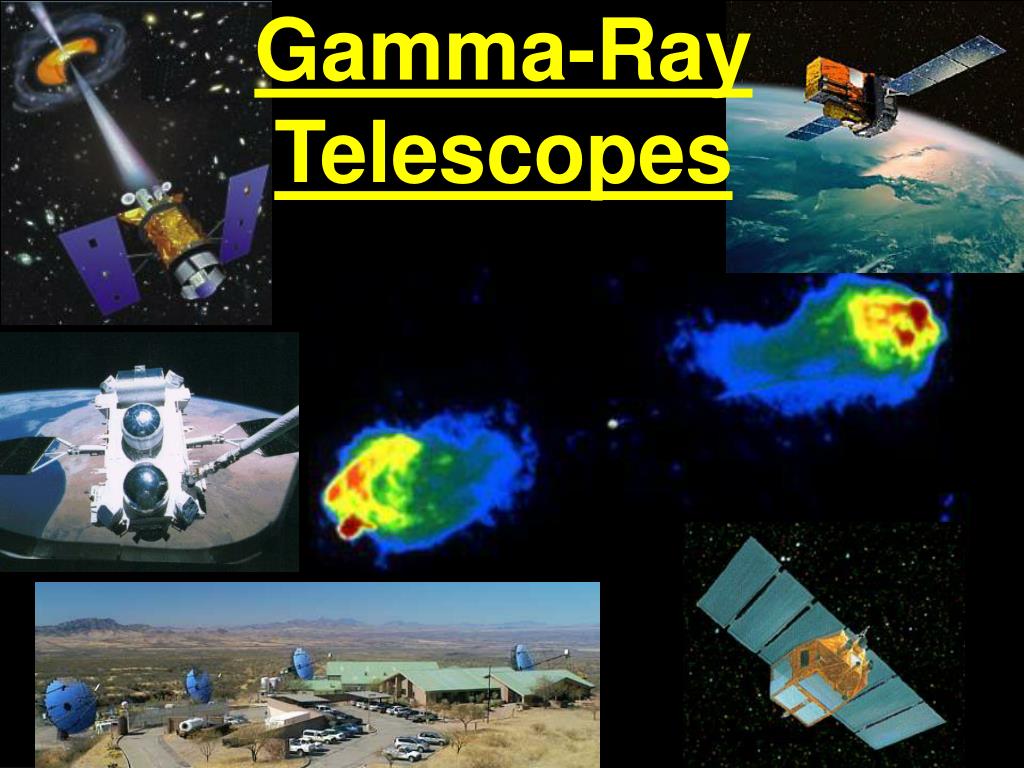 Gamma-Ray Telescopes